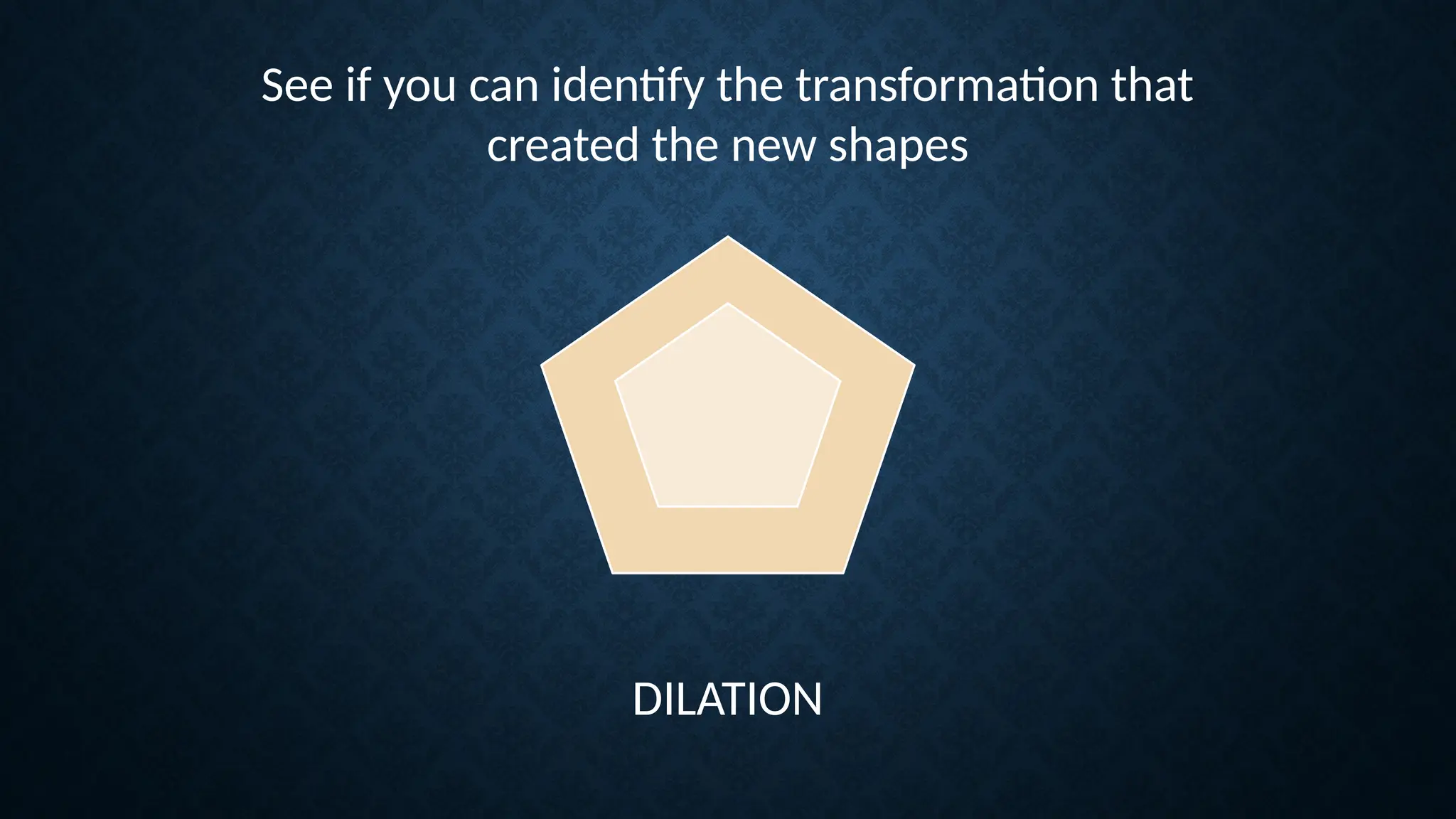 See if you can identify the transformation that created the new shapes

DILATION